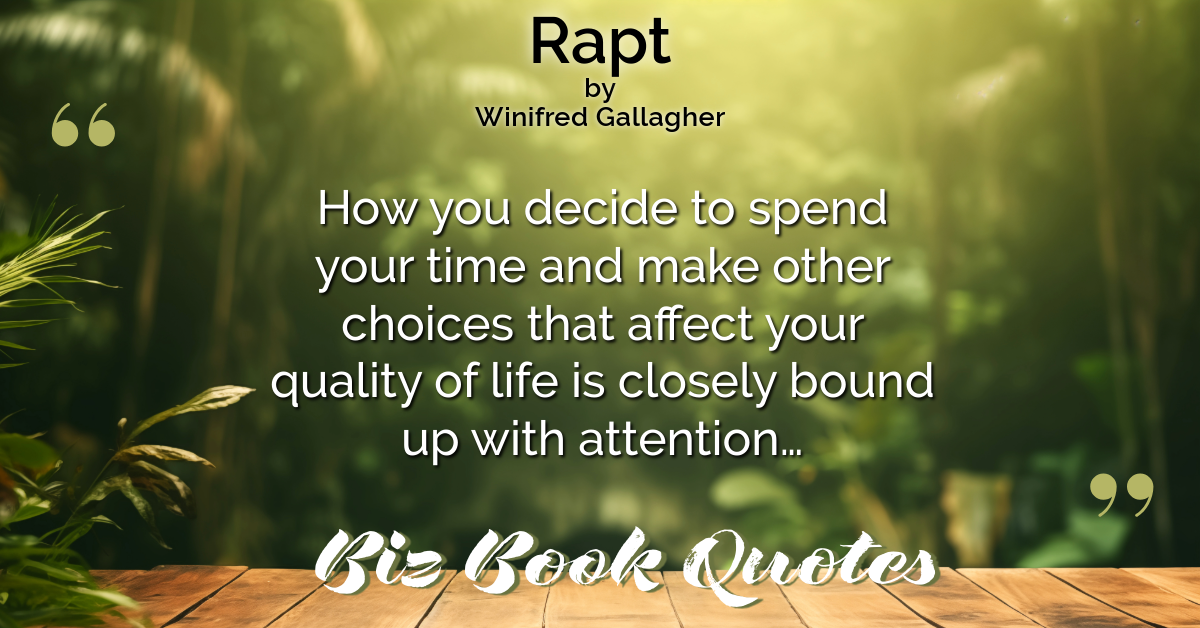 Rapt
by
Winifred Gallagher

“

How you decide to spend your time and make other choices that affect your quality of life is closely bound up with attention…

”

Biz Book Quotes